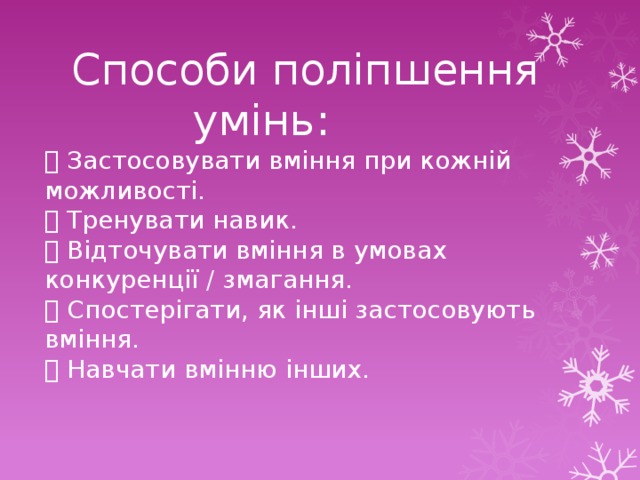 Способи поліпшення умінь:

 Застосовувати вміння при кожній можливості.
 Тренувати навик.
 Відточувати вміння в умовах конкуренції / змагання.
 Спостерігати, як інші застосовують вміння.
 Навчати вмінню інших.